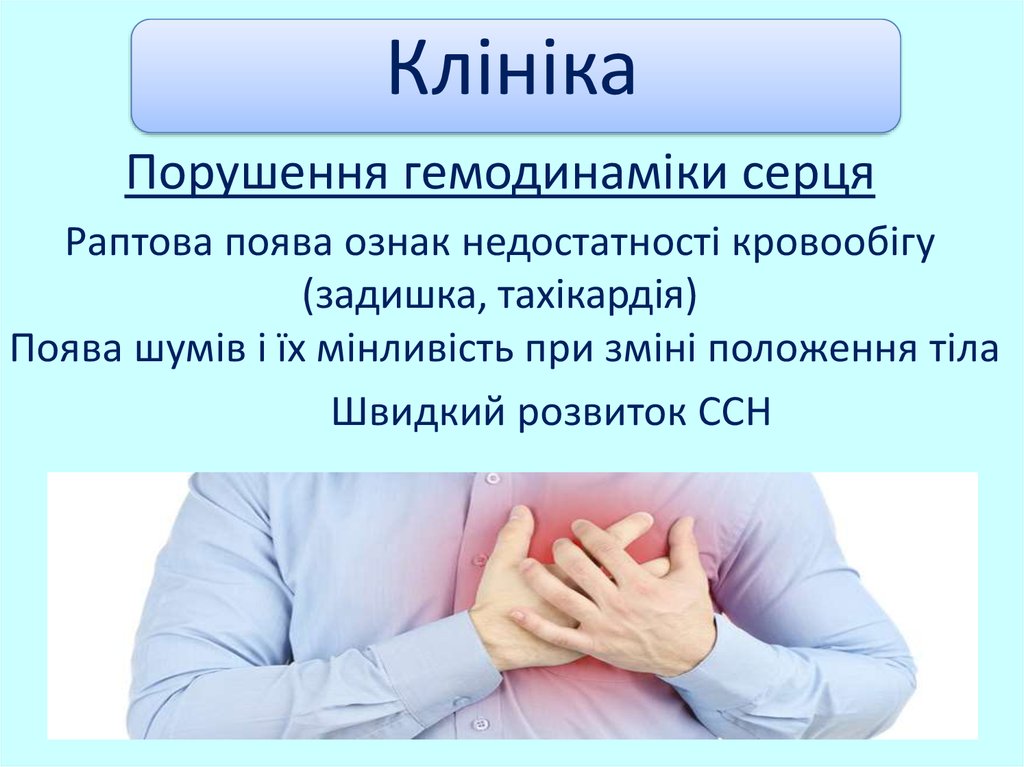 Клініка

Порушення гемодинаміки серця

Раптова поява ознак недостатності кровообігу (задишка, тахікардія)

Поява шумів і їх мінливість при зміні положення тіла

Швидкий розвиток ССН